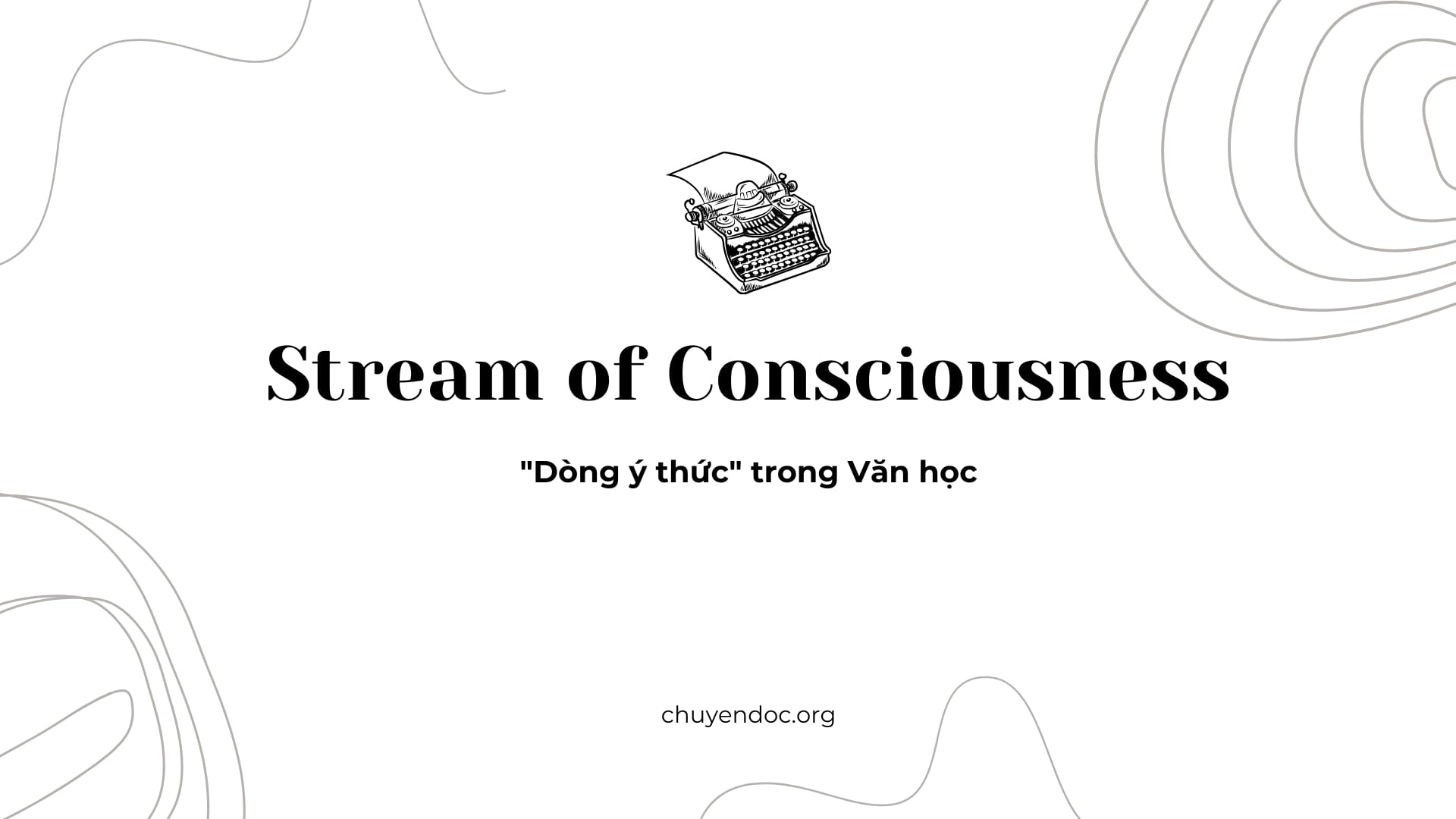 Stream of Consciousness

"Dòng ý thức" trong Văn học

chuyendoc.org